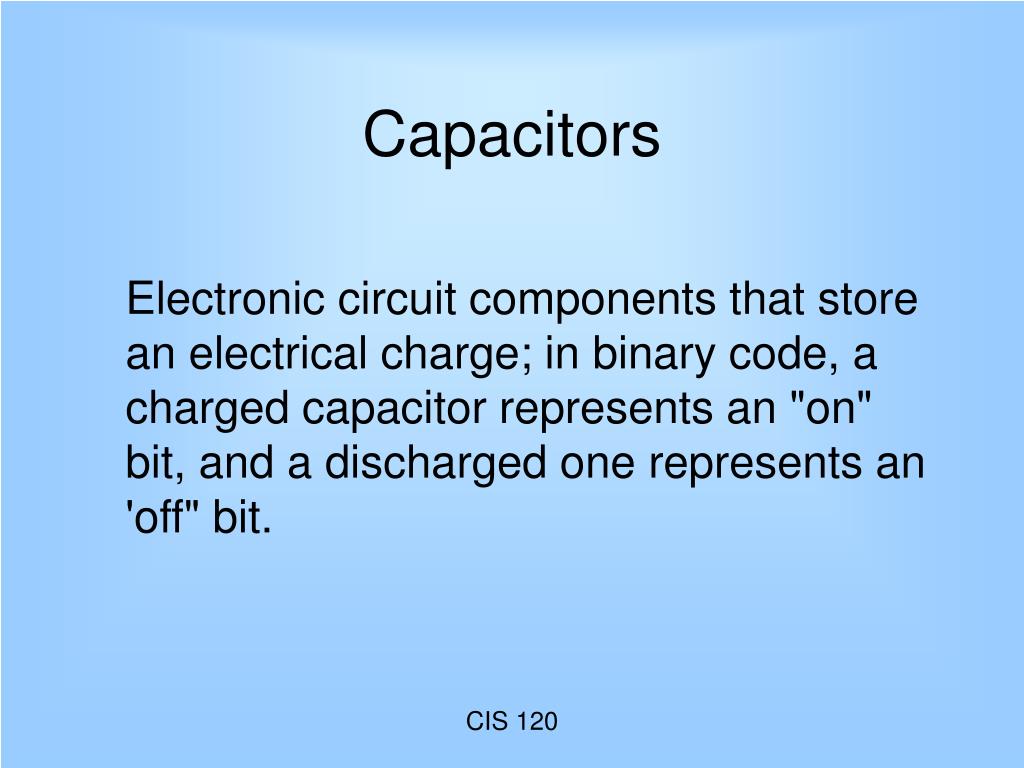 Capacitors

Electronic circuit components that store an electrical charge; in binary code, a charged capacitor represents an "on" bit, and a discharged one represents an 'off" bit.

CIS 120